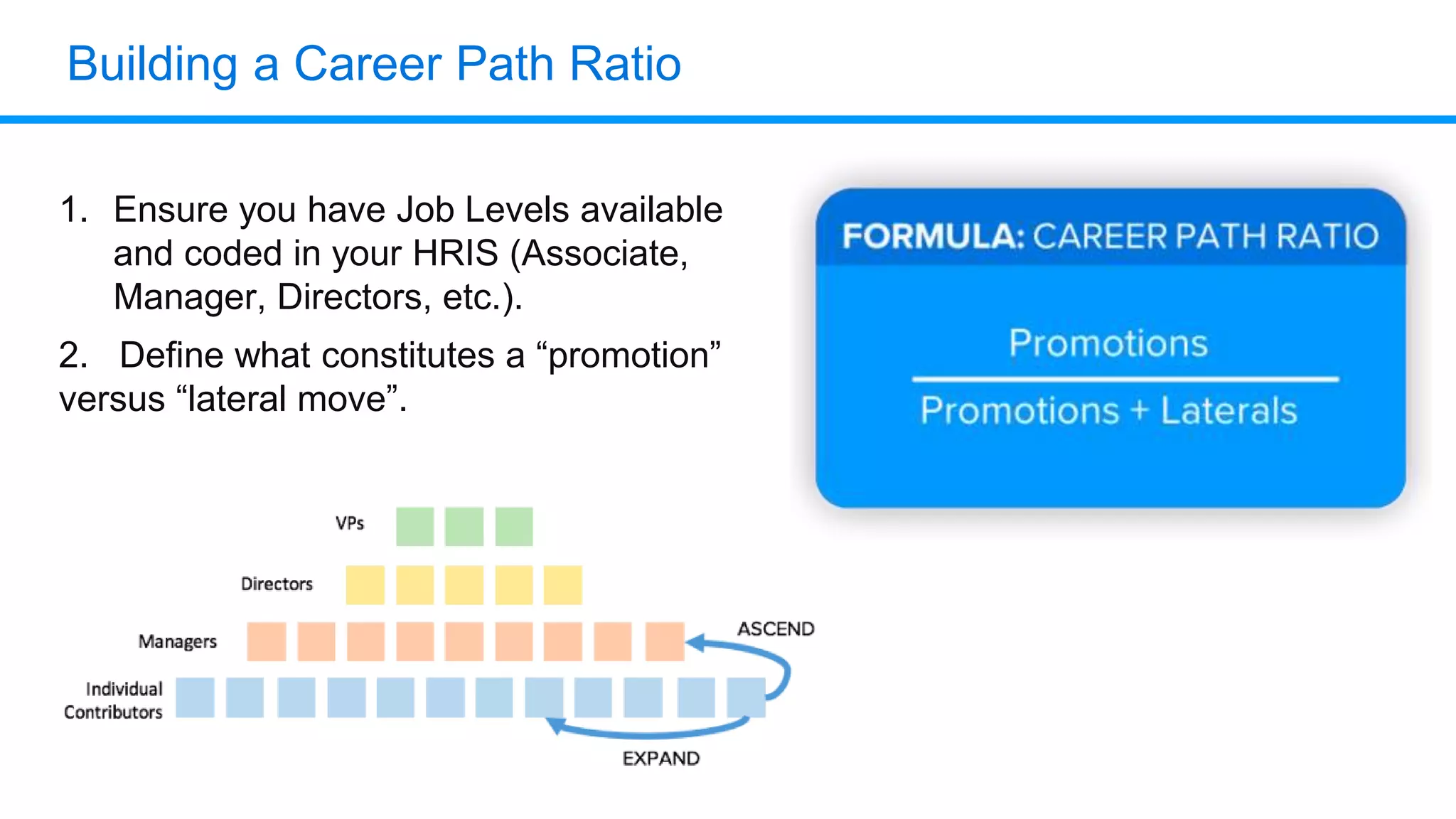 Building a Career Path Ratio

1. Ensure you have Job Levels available and coded in your HRIS (Associate, Manager, Directors, etc.).

2. Define what constitutes a “promotion” versus “lateral move”.

FORMULA: CAREER PATH RATIO

$\frac{\text{Promotions}}{\text{Promotions + Laterals}}$

VPs

Directors

Managers

Individual Contributors

ASCEND

EXPAND